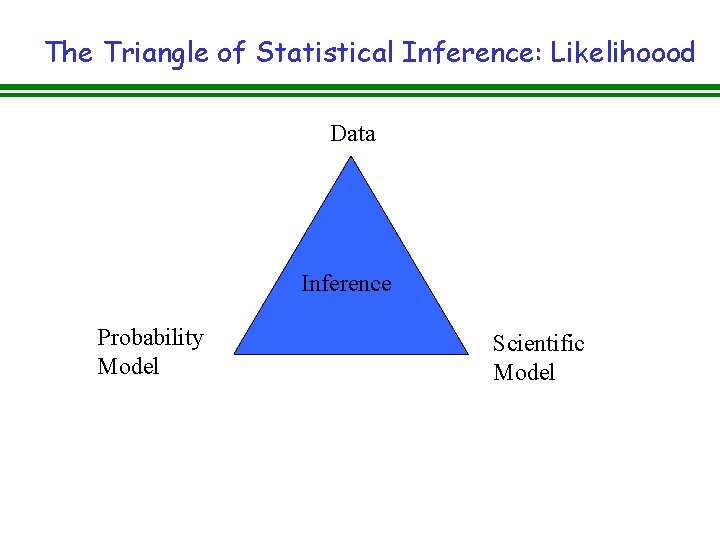 The Triangle of Statistical Inference: Likelihoood

Data

Inference

Probability Model

Scientific Model